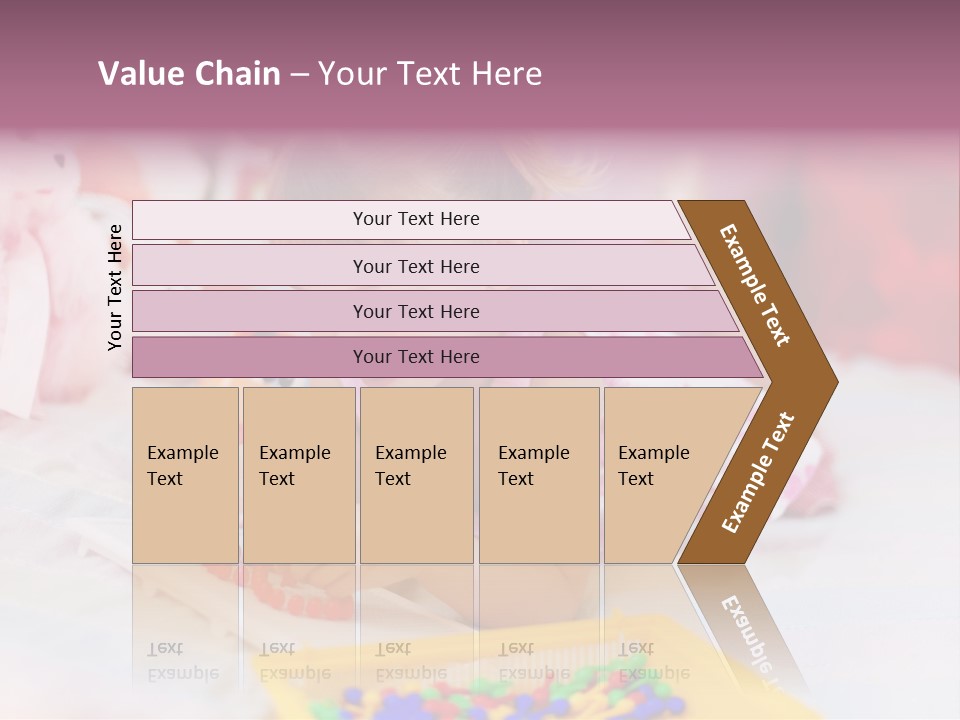 Value Chain – Your Text Here

Your Text Here

Your Text Here

Your Text Here

Your Text Here

Your Text Here

Example Text

Example Text

Example Text

Example Text

Example Text

Example Text

Example Text